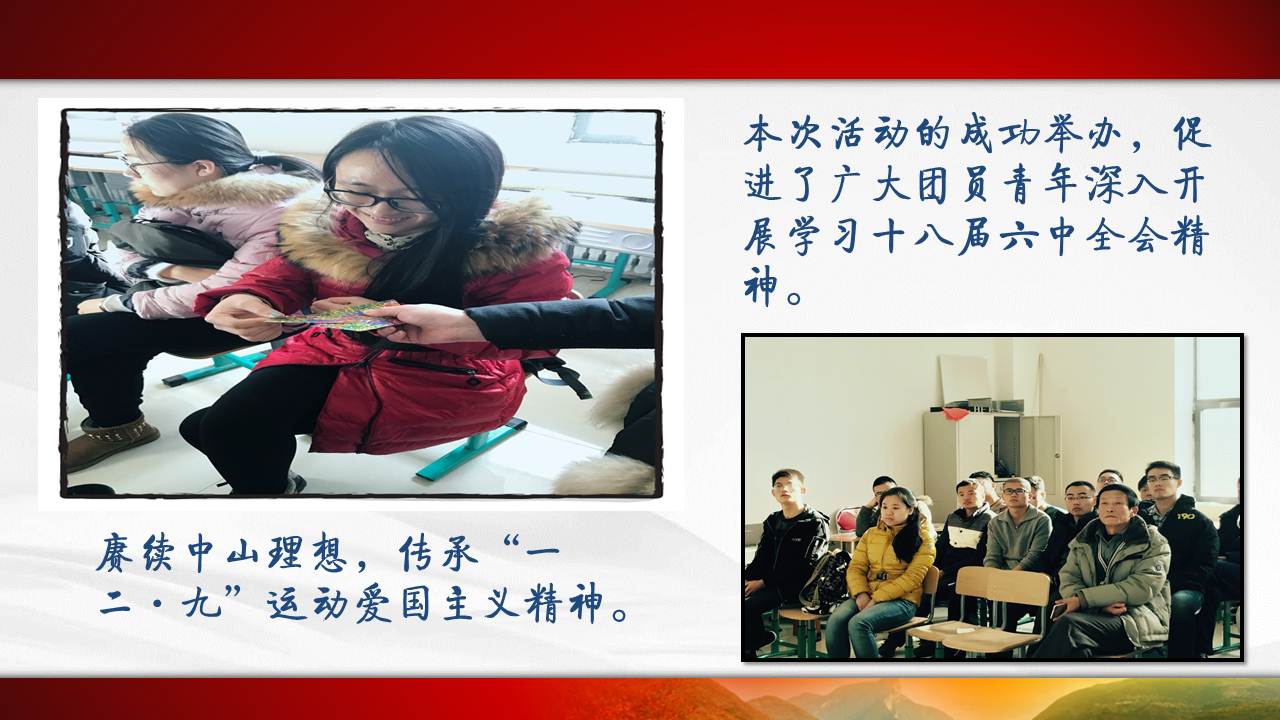 本次活动的成功举办，促进了广大团员青年深入开展学习十八届六中全会精神。

赓续中山理想，传承“一二·九”运动爱国主义精神。